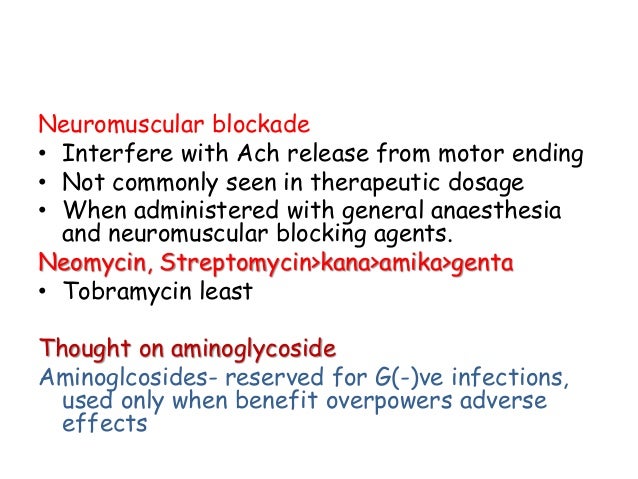 Neuromuscular blockade

• Interfere with Ach release from motor ending
• Not commonly seen in therapeutic dosage
• When administered with general anaesthesia and neuromuscular blocking agents.

Neomycin, Streptomycin>kana>amika>genta

• Tobramycin least

Thought on aminoglycoside

Aminoglcosides- reserved for G(-)ve infections, used only when benefit overpowers adverse effects